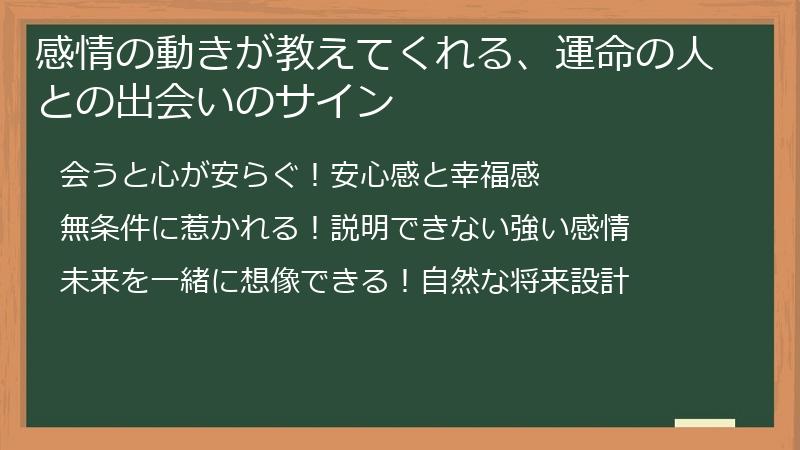 感情の動きが教えてくれる、運命の人との出会いのサイン

会うと心が安らぐ！安心感と幸福感

無条件に惹かれる！説明できない強い感情

未来を一緒に想像できる！自然な将来設計